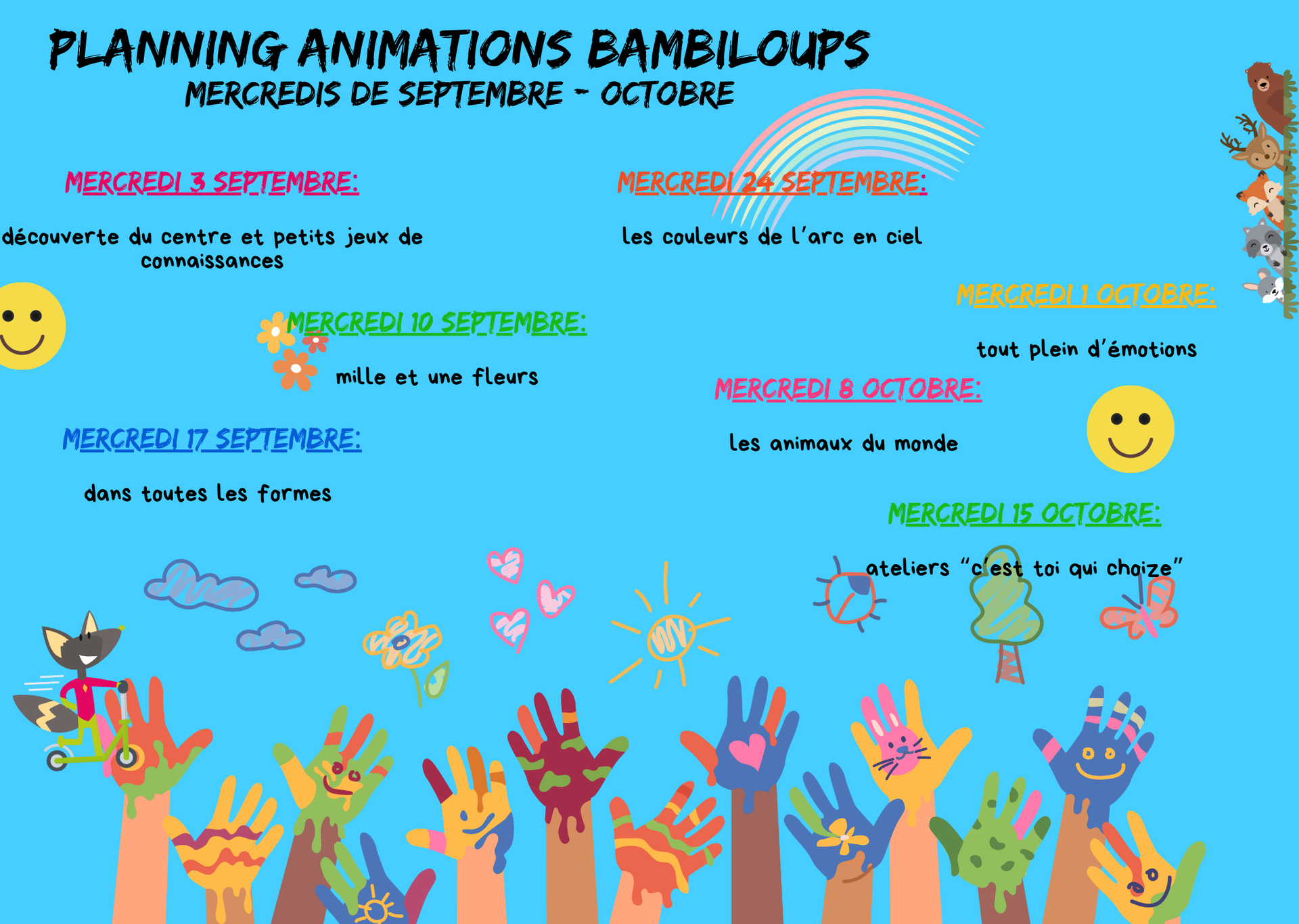 PLANNING ANIMATIONS BAMBILOUPS
MERCREDIS DE SEPTEMBRE - OCTOBRE

MERCREDI 3 SEPTEMBRE:

découverte du centre et petits jeux de connaissances

MERCREDI 10 SEPTEMBRE:

mille et une fleurs

MERCREDI 17 SEPTEMBRE:

dans toutes les formes

MERCREDI 24 SEPTEMBRE:

les couleurs de l'arc en ciel

MERCREDI 1 OCTOBRE:

tout plein d'émotions

MERCREDI 8 OCTOBRE:

les animaux du monde

MERCREDI 15 OCTOBRE:

ateliers "c'est toi qui choize"